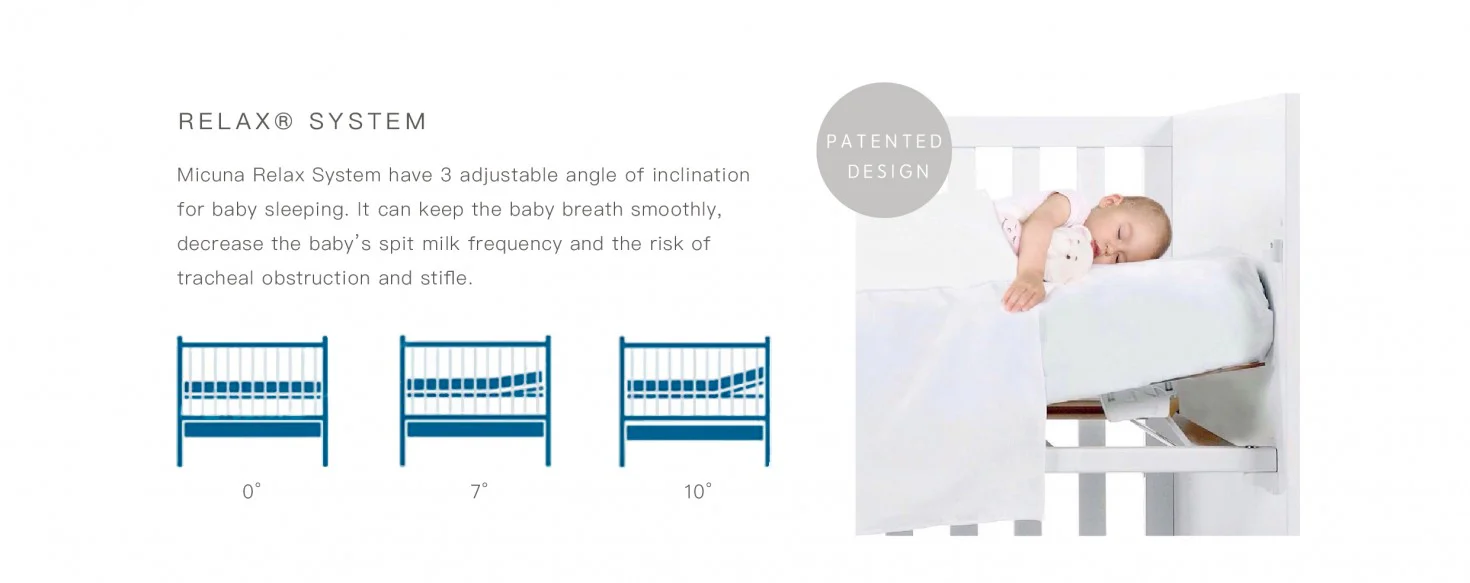 RELAX® SYSTEM

Micuna Relax System have 3 adjustable angle of inclination for baby sleeping. It can keep the baby breath smoothly, decrease the baby's spit milk frequency and the risk of tracheal obstruction and stifle.

0°

7°

10°

PATENTED DESIGN